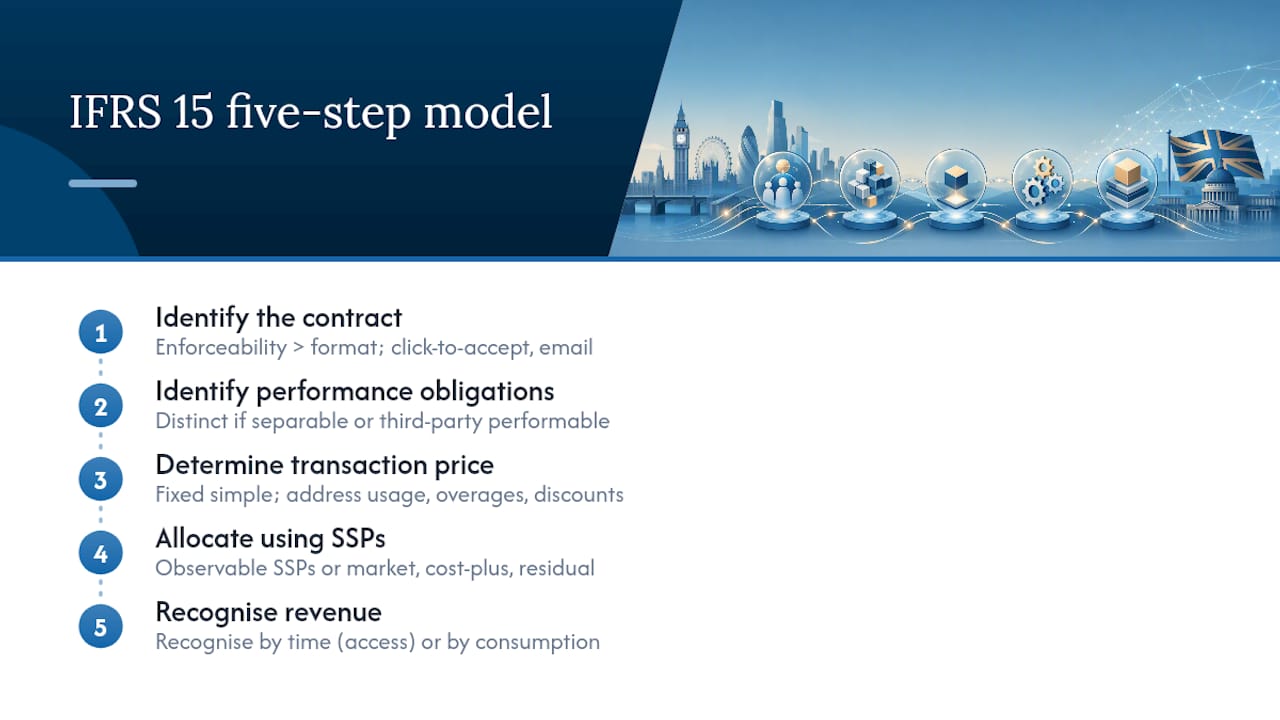 IFRS 15 five-step model

1 Identify the contract
Enforceability > format; click-to-accept, email

2 Identify performance obligations
Distinct if separable or third-party performable

3 Determine transaction price
Fixed simple; address usage, overages, discounts

4 Allocate using SSPs
Observable SSPs or market, cost-plus, residual

5 Recognise revenue
Recognise by time (access) or by consumption